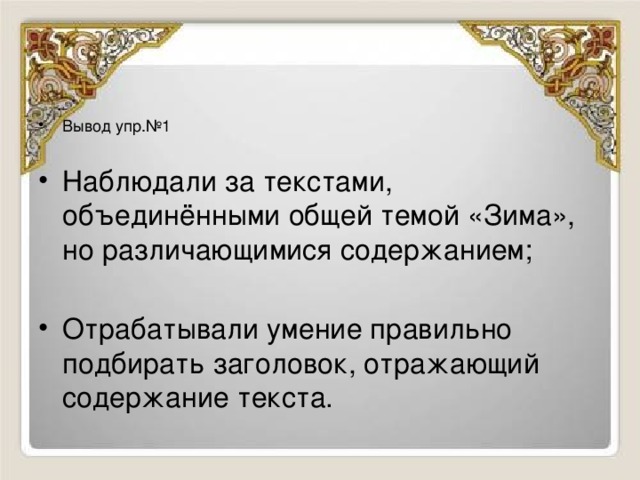 • Вывод упр.№1

• Наблюдали за текстами, объединёнными общей темой «Зима», но различающимися содержанием;

• Отрабатывали умение правильно подбирать заголовок, отражающий содержание текста.